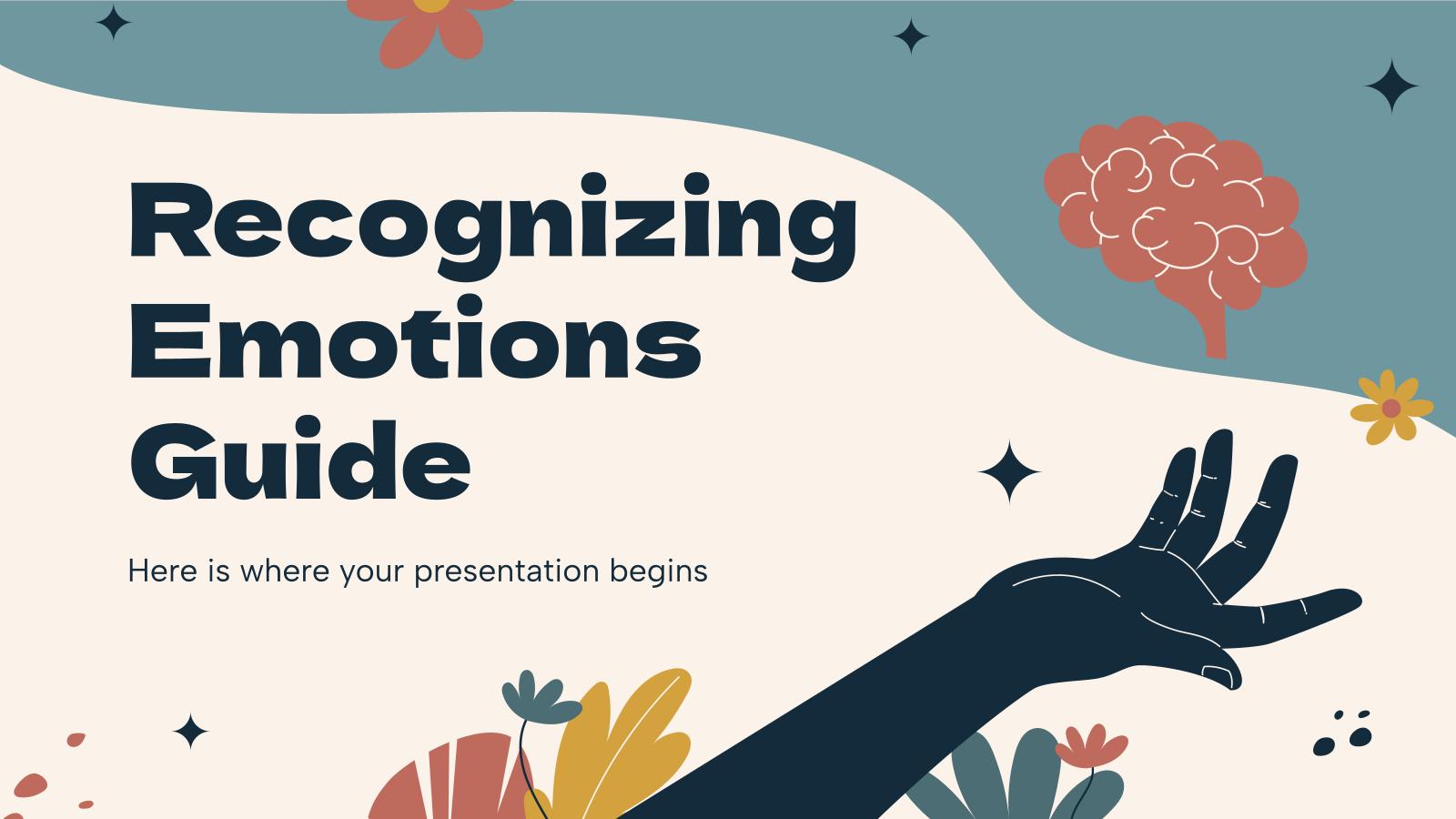 Recognizing Emotions Guide

Here is where your presentation begins